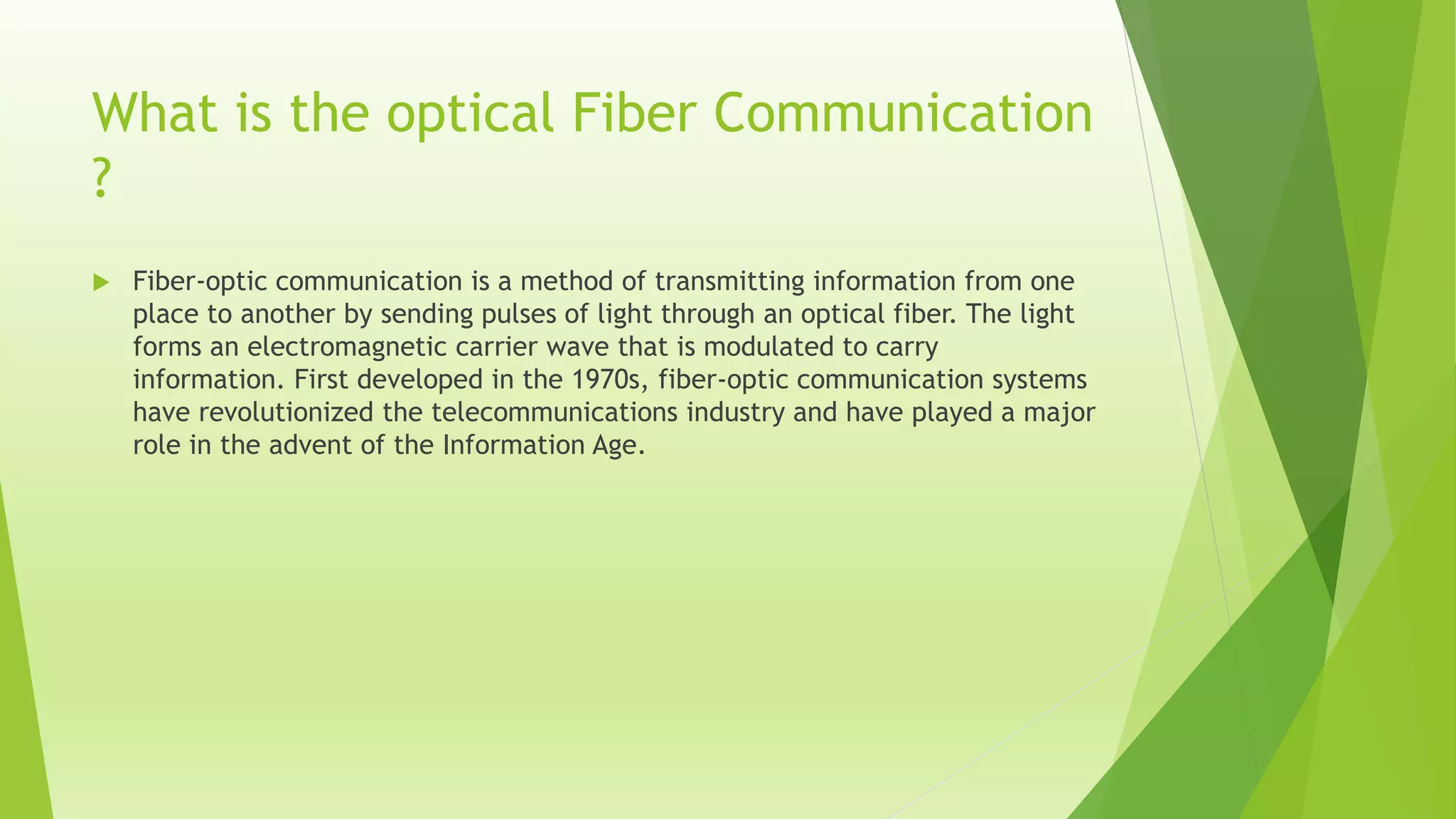 What is the optical Fiber Communication ?

Fiber-optic communication is a method of transmitting information from one place to another by sending pulses of light through an optical fiber. The light forms an electromagnetic carrier wave that is modulated to carry information. First developed in the 1970s, fiber-optic communication systems have revolutionized the telecommunications industry and have played a major role in the advent of the Information Age.